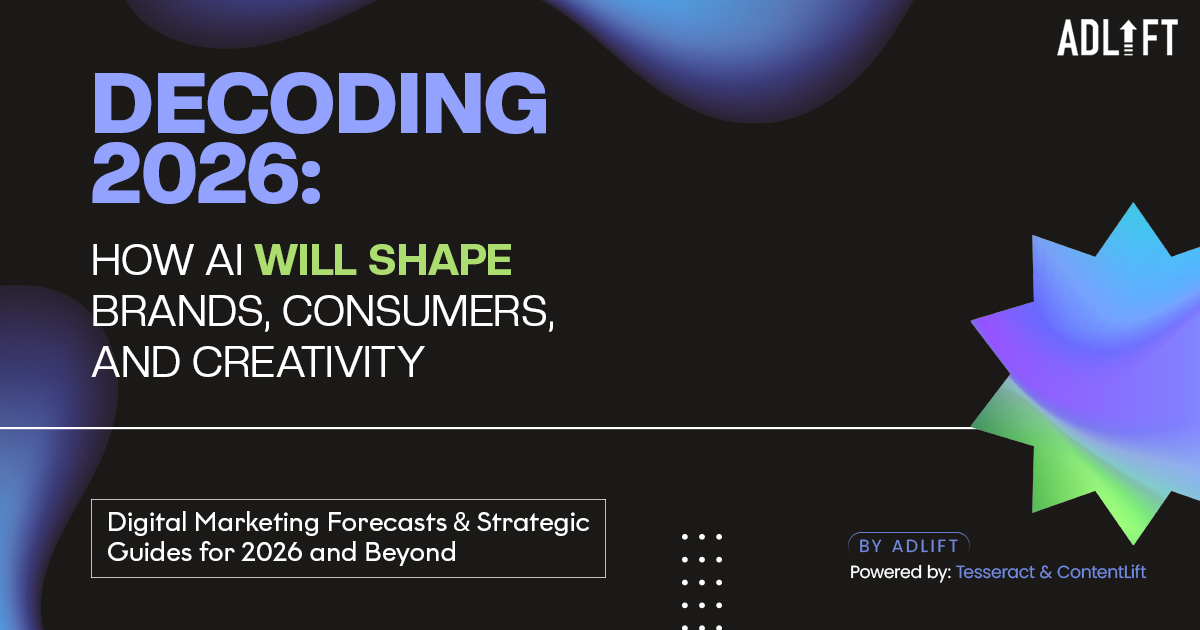 ADLIFT

DECODING 2026:

HOW AI WILL SHAPE BRANDS, CONSUMERS, AND CREATIVITY

Digital Marketing Forecasts & Strategic Guides for 2026 and Beyond

BY ADLIFT
Powered by: Tesseract & ContentLift